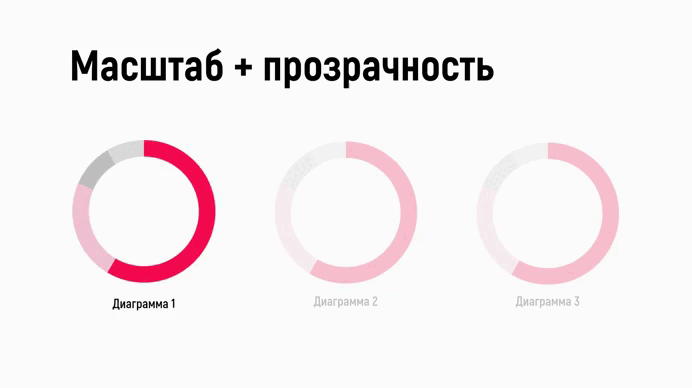 Масштаб + прозрачность

Диаграмма 1

Диаграмма 2

Диаграмма 3